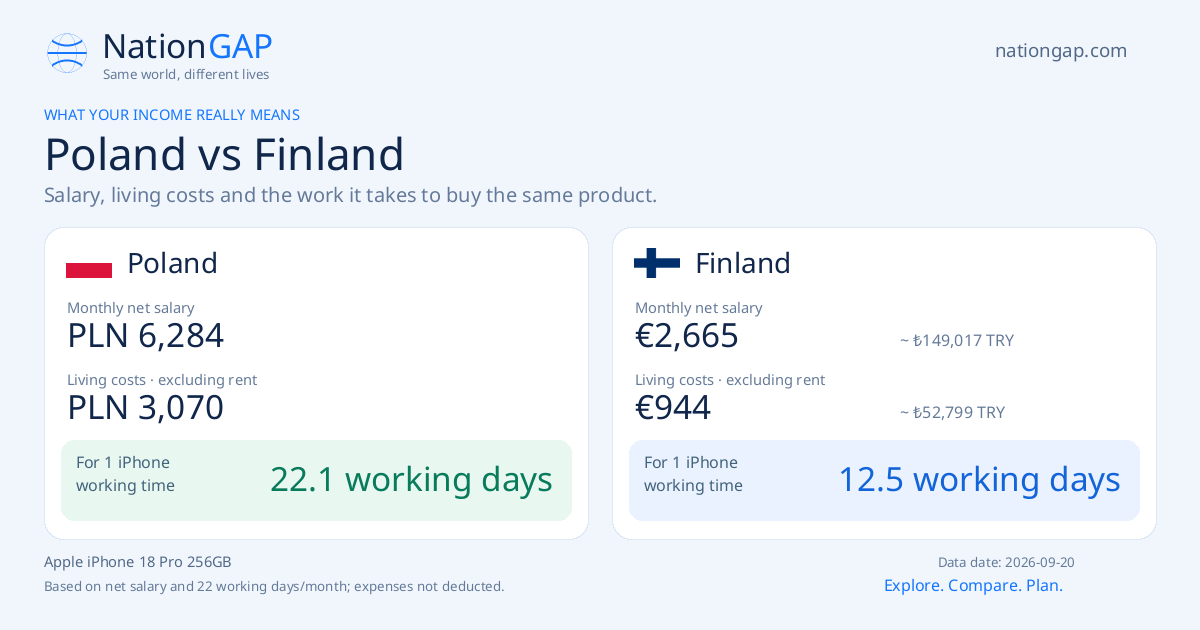 NationGAP
Same world, different lives

nationgap.com

WHAT YOUR INCOME REALLY MEANS

Poland vs Finland

Salary, living costs and the work it takes to buy the same product.

Poland

Monthly net salary
PLN 6,284

Living costs · excluding rent
PLN 3,070

For 1 iPhone working time
22.1 working days

Finland

Monthly net salary
€2,665
~ ₺149,017 TRY

Living costs · excluding rent
€944
~ ₺52,799 TRY

For 1 iPhone working time
12.5 working days

Apple iPhone 18 Pro 256GB
Based on net salary and 22 working days/month; expenses not deducted.

Data date: 2026-09-20
Explore. Compare. Plan.